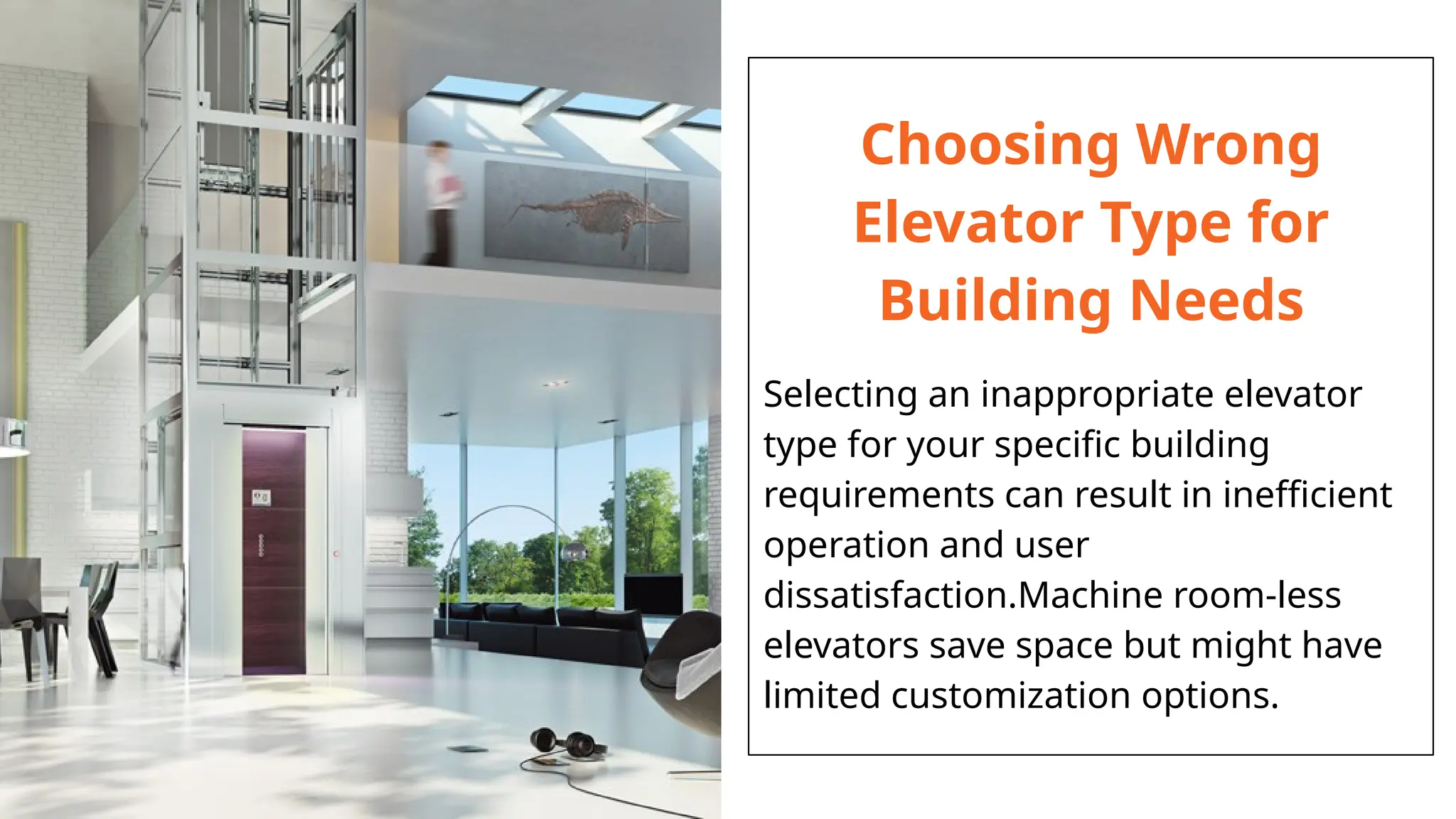 Choosing Wrong Elevator Type for Building Needs

Selecting an inappropriate elevator type for your specific building requirements can result in inefficient operation and user dissatisfaction.Machine room-less elevators save space but might have limited customization options.